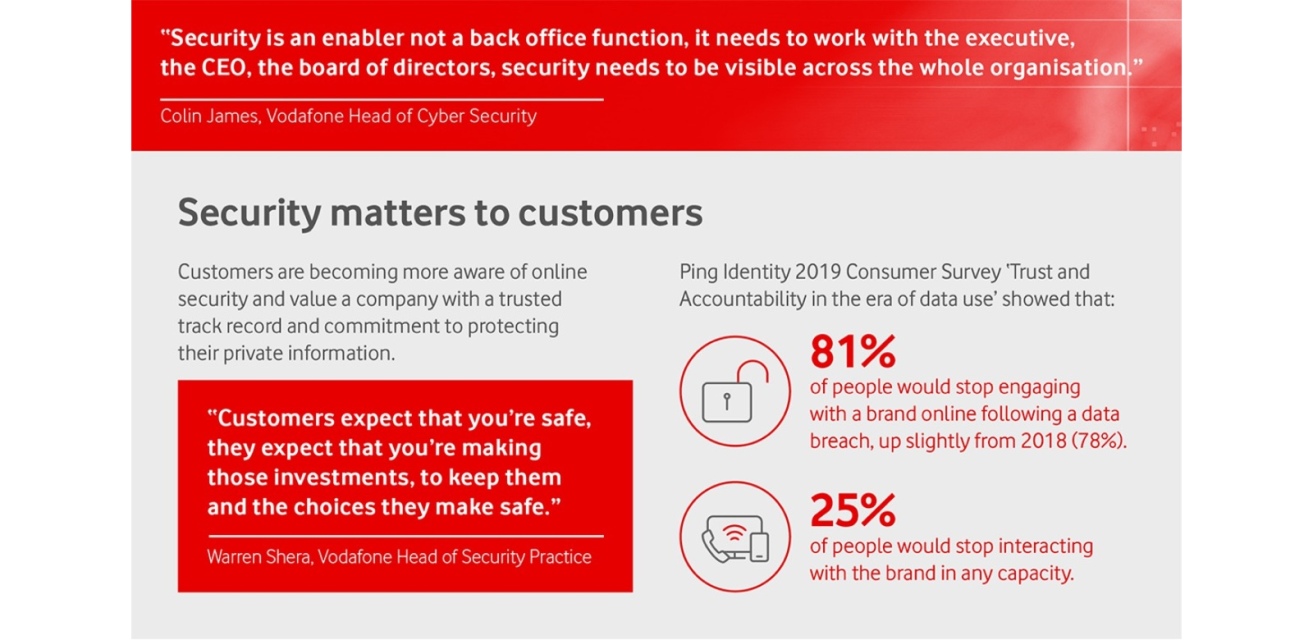 "Security is an enabler not a back office function, it needs to work with the executive, the CEO, the board of directors, security needs to be visible across the whole organisation."

Colin James, Vodafone Head of Cyber Security

Security matters to customers

Customers are becoming more aware of online security and value a company with a trusted track record and commitment to protecting their private information.

"Customers expect that you're safe, they expect that you're making those investments, to keep them and the choices they make safe."

Warren Shera, Vodafone Head of Security Practice

Ping Identity 2019 Consumer Survey 'Trust and Accountability in the era of data use' showed that:

81%
of people would stop engaging with a brand online following a data breach, up slightly from 2018 (78%).

25%
of people would stop interacting with the brand in any capacity.